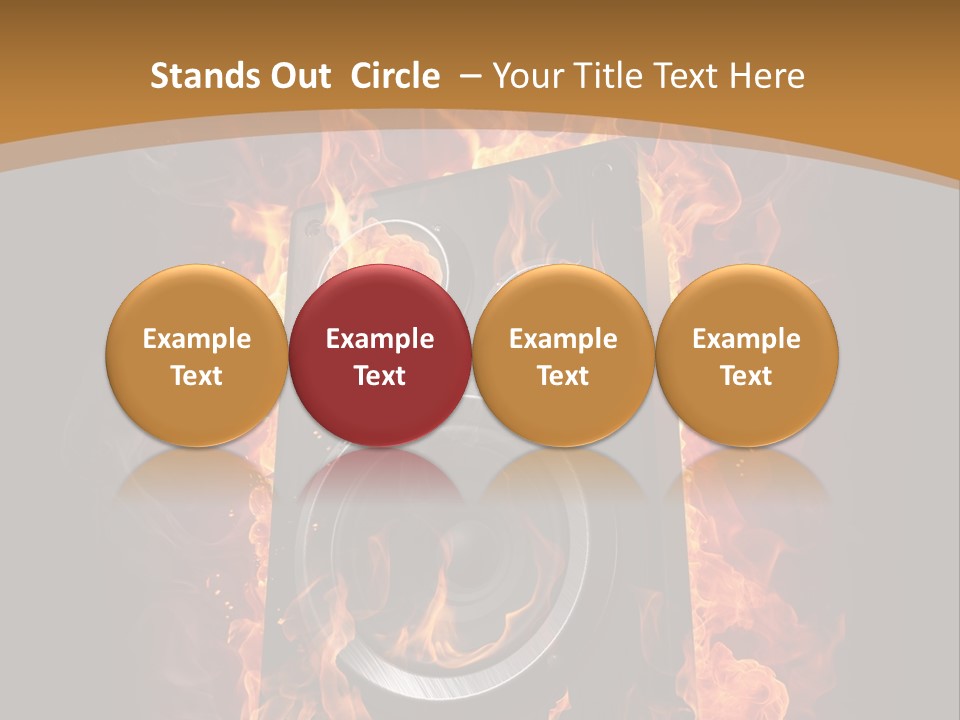 Stands Out Circle – Your Title Text Here

Example Text

Example Text

Example Text

Example Text